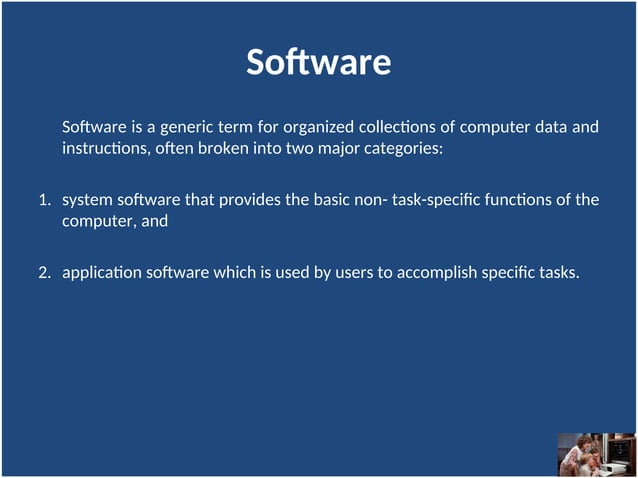 Software

Software is a generic term for organized collections of computer data and instructions, often broken into two major categories:

1. system software that provides the basic non- task-specific functions of the computer, and

2. application software which is used by users to accomplish specific tasks.